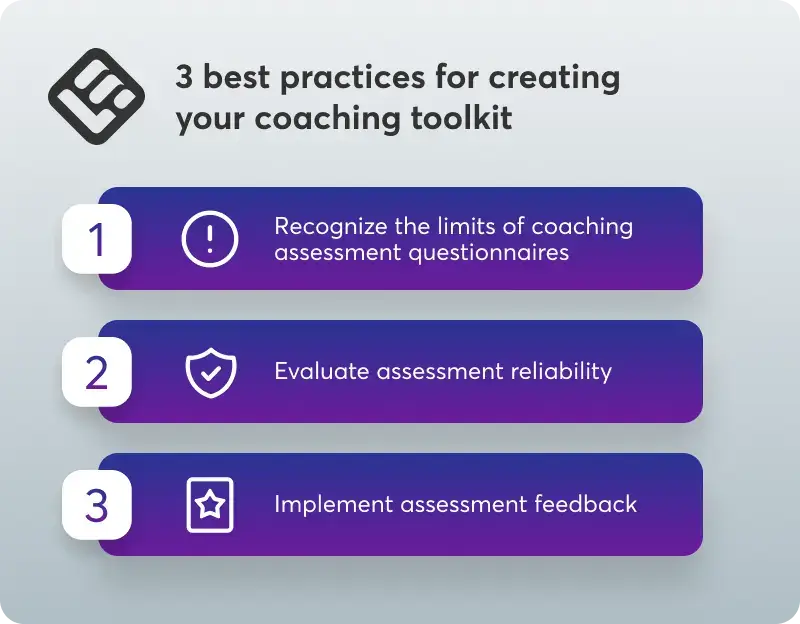 3 best practices for creating your coaching toolkit

1 Recognize the limits of coaching assessment questionnaires

2 Evaluate assessment reliability

3 Implement assessment feedback